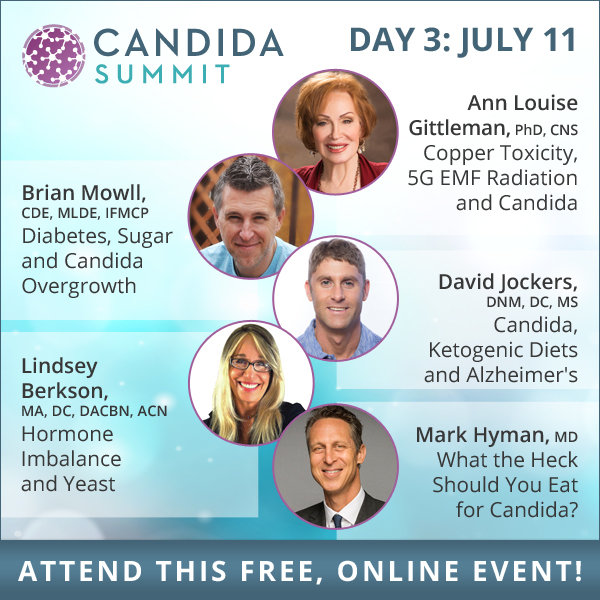 CANDIDA SUMMIT

DAY 3: JULY 11

Ann Louise Gittleman, PhD, CNS
Copper Toxicity, 5G EMF Radiation and Candida

Brian Mowll, CDE, MLDE, IFMCP
Diabetes, Sugar and Candida Overgrowth

David Jockers, DNM, DC, MS
Candida, Ketogenic Diets and Alzheimer's

Lindsey Berkson, MA, DC, DACBN, ACN
Hormone Imbalance and Yeast

Mark Hyman, MD
What the Heck Should You Eat for Candida?

ATTEND THIS FREE, ONLINE EVENT!